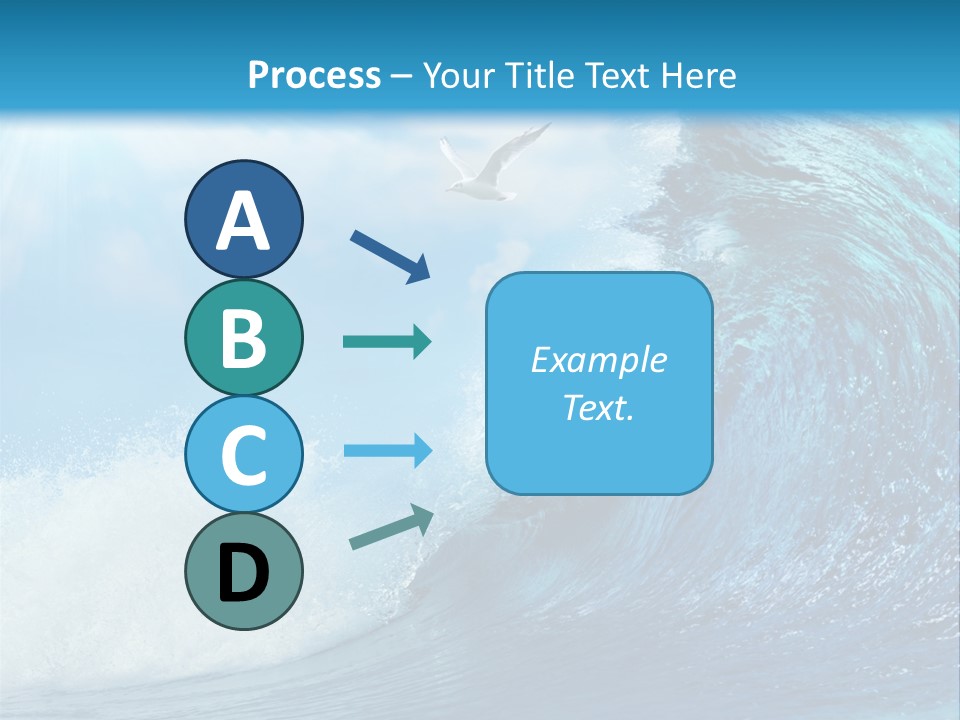 Process – Your Title Text Here

A

B

C

D

Example Text.